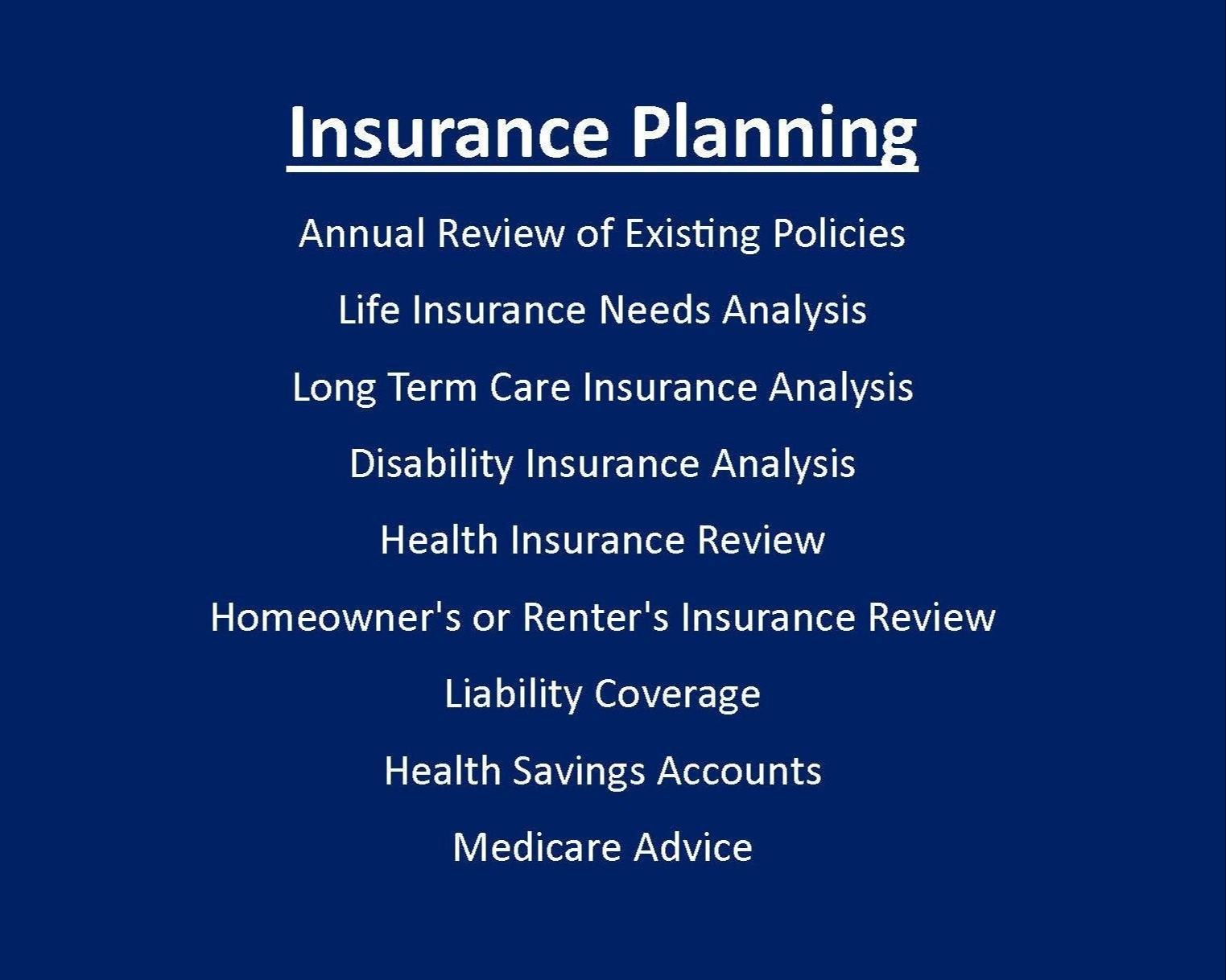 Insurance Planning

Annual Review of Existing Policies

Life Insurance Needs Analysis

Long Term Care Insurance Analysis

Disability Insurance Analysis

Health Insurance Review

Homeowner's or Renter's Insurance Review

Liability Coverage

Health Savings Accounts

Medicare Advice